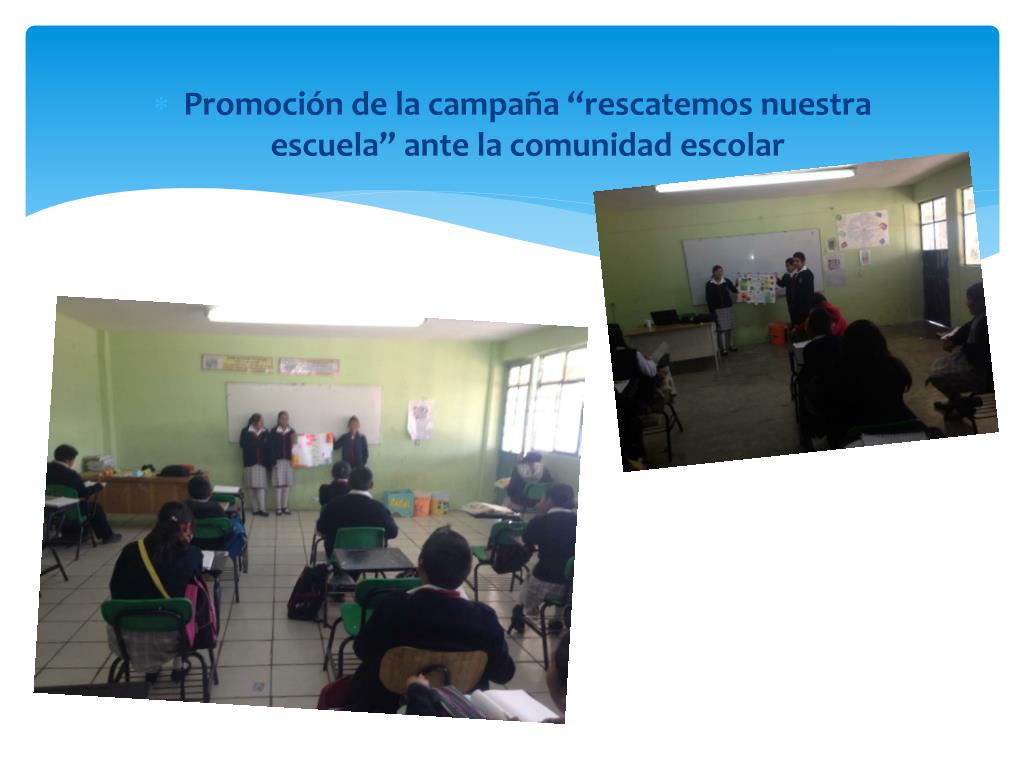 Promoción de la campaña “rescatemos nuestra escuela” ante la comunidad escolar